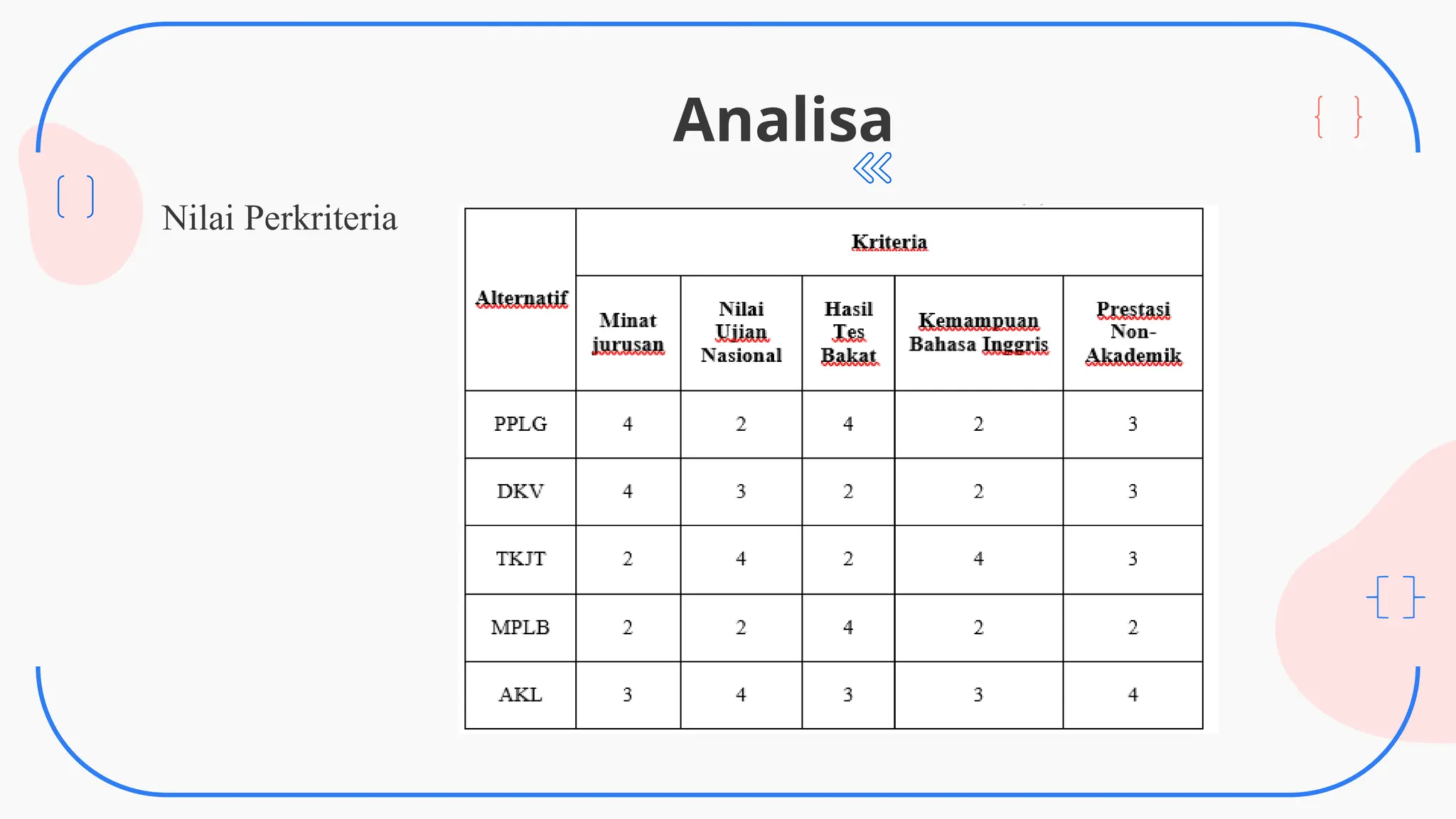 Analisa

Nilai Perkriteria

| Alternatif | Kriteria | | | | |
|---|---|---|---|---|---|
| | Minat jurusan | Nilai Ujian Nasional | Hasil Tes Bakat | Kemampuan Bahasa Inggris | Prestasi Non-Akademik |
| PPLG | 4 | 2 | 4 | 2 | 3 |
| DKV | 4 | 3 | 2 | 2 | 3 |
| TKJT | 2 | 4 | 2 | 4 | 3 |
| MPLB | 2 | 2 | 4 | 2 | 2 |
| AKL | 3 | 4 | 3 | 3 | 4 |